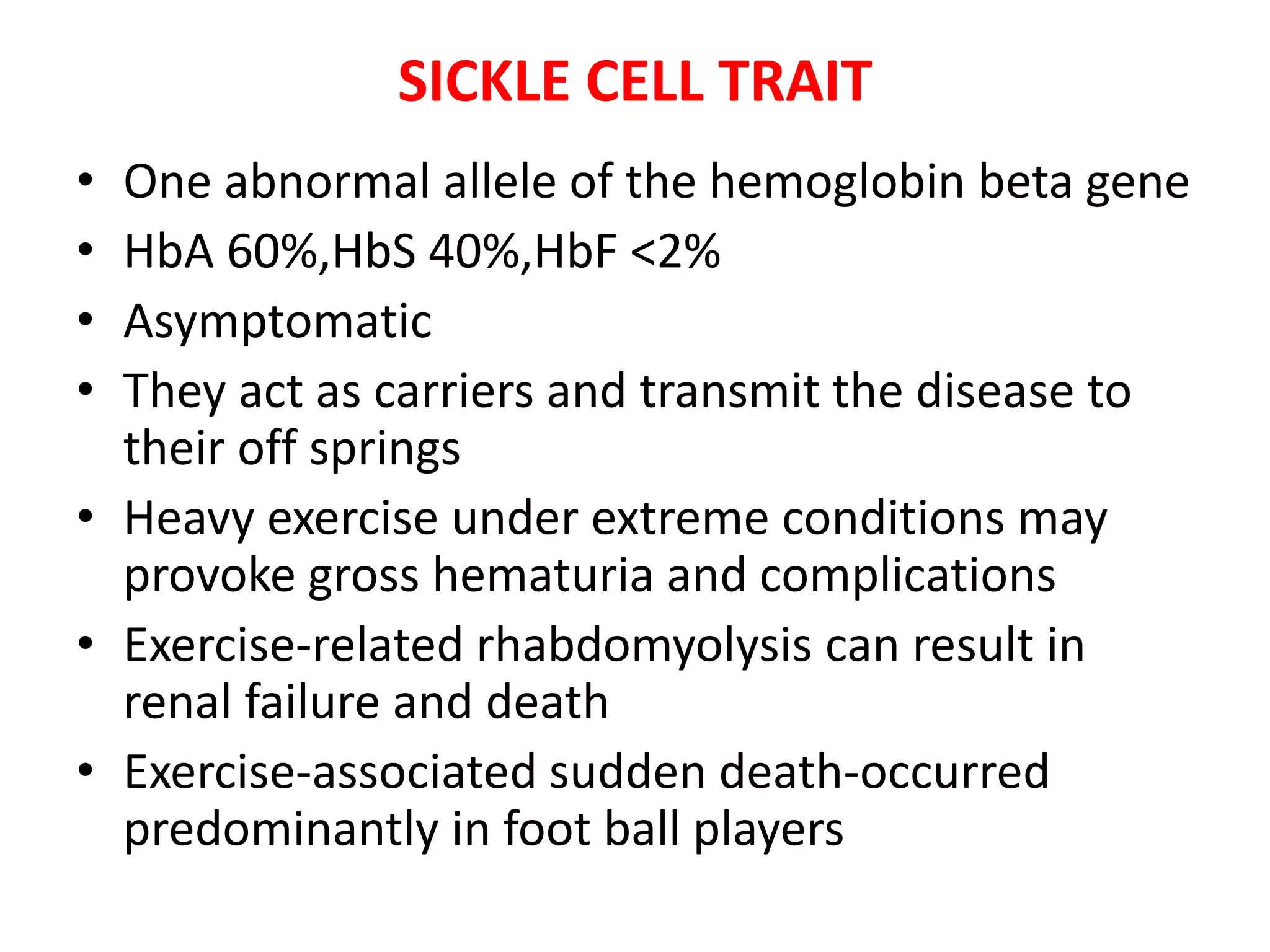 SICKLE CELL TRAIT

• One abnormal allele of the hemoglobin beta gene
• HbA 60%,HbS 40%,HbF <2%
• Asymptomatic
• They act as carriers and transmit the disease to their off springs
• Heavy exercise under extreme conditions may provoke gross hematuria and complications
• Exercise-related rhabdomyolysis can result in renal failure and death
• Exercise-associated sudden death-occurred predominantly in foot ball players